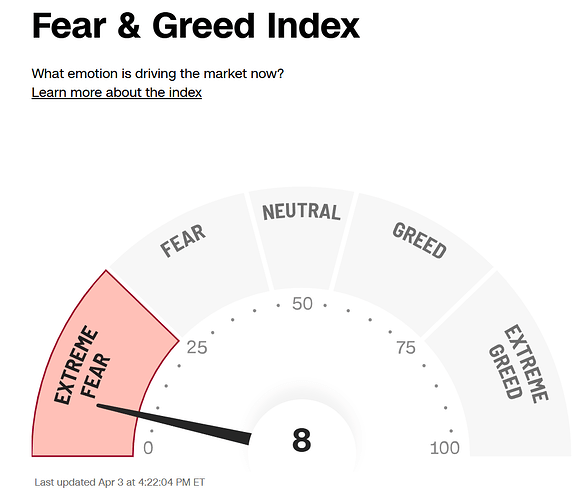 Fear & Greed Index

What emotion is driving the market now?
Learn more about the index

EXTREME FEAR
FEAR
NEUTRAL
GREED
EXTREME GREED

0
25
50
75
100

8

Last updated Apr 3 at 4:22:04 PM ET